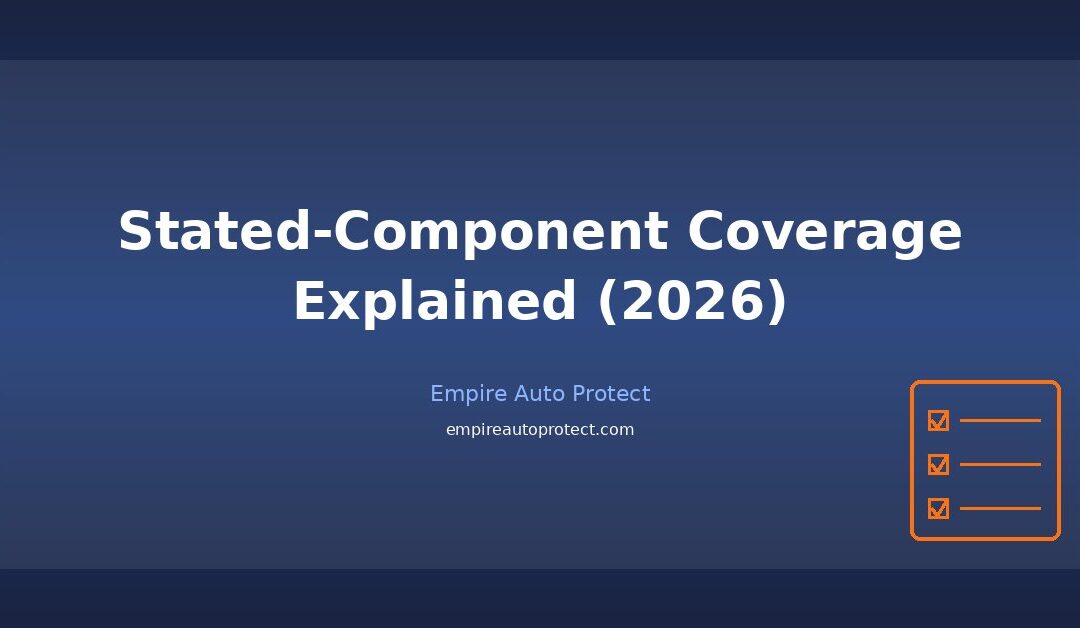 Stated-Component Coverage Explained (2026)

Empire Auto Protect

empireautoprotect.com